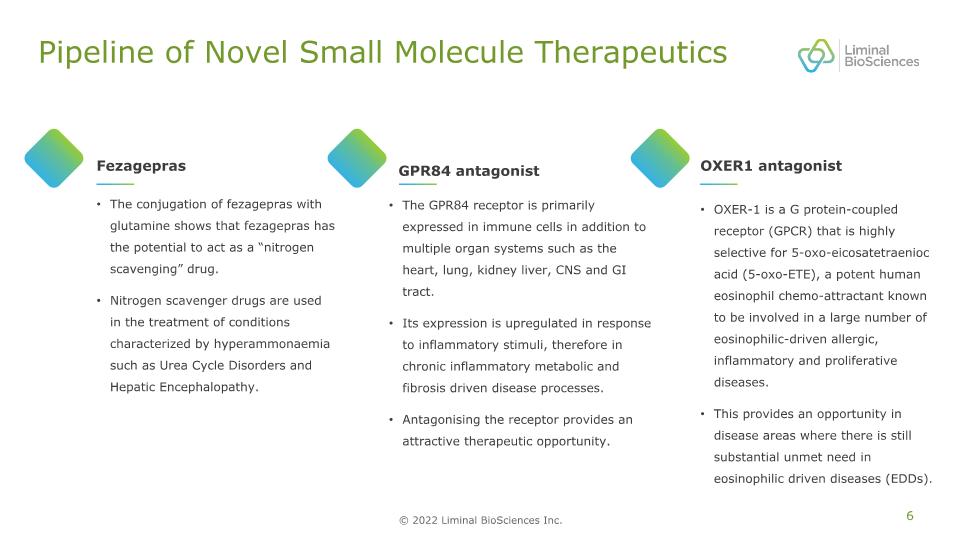 Pipeline of Novel Small Molecule Therapeutics

Liminal BioSciences

Fezagepras

• The conjugation of fezagepras with glutamine shows that fezagepras has the potential to act as a "nitrogen scavenging" drug.

• Nitrogen scavenger drugs are used in the treatment of conditions characterized by hyperammonaemia such as Urea Cycle Disorders and Hepatic Encephalopathy.

GPR84 antagonist

• The GPR84 receptor is primarily expressed in immune cells in addition to multiple organ systems such as the heart, lung, kidney liver, CNS and GI tract.

• Its expression is upregulated in response to inflammatory stimuli, therefore in chronic inflammatory metabolic and fibrosis driven disease processes.

• Antagonising the receptor provides an attractive therapeutic opportunity.

OXER1 antagonist

• OXER-1 is a G protein-coupled receptor (GPCR) that is highly selective for 5-oxo-eicosatetraenioc acid (5-oxo-ETE), a potent human eosinophil chemo-attractant known to be involved in a large number of eosinophilic-driven allergic, inflammatory and proliferative diseases.

• This provides an opportunity in disease areas where there is still substantial unmet need in eosinophilic driven diseases (EDDs).

© 2022 Liminal BioSciences Inc.

6